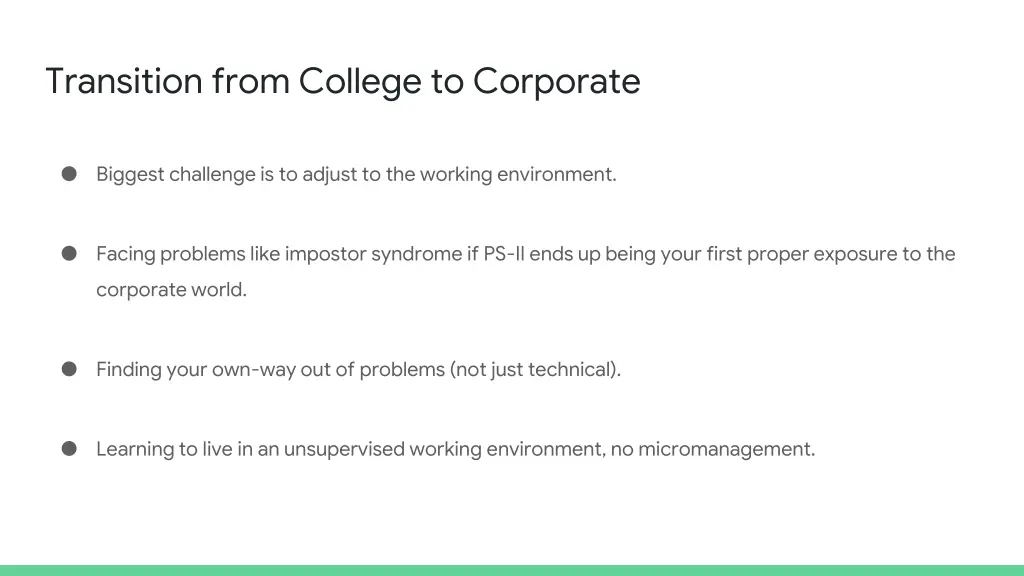 Transition from College to Corporate

● Biggest challenge is to adjust to the working environment.

● Facing problems like impostor syndrome if PS-II ends up being your first proper exposure to the corporate world.

● Finding your own-way out of problems (not just technical).

● Learning to live in an unsupervised working environment, no micromanagement.